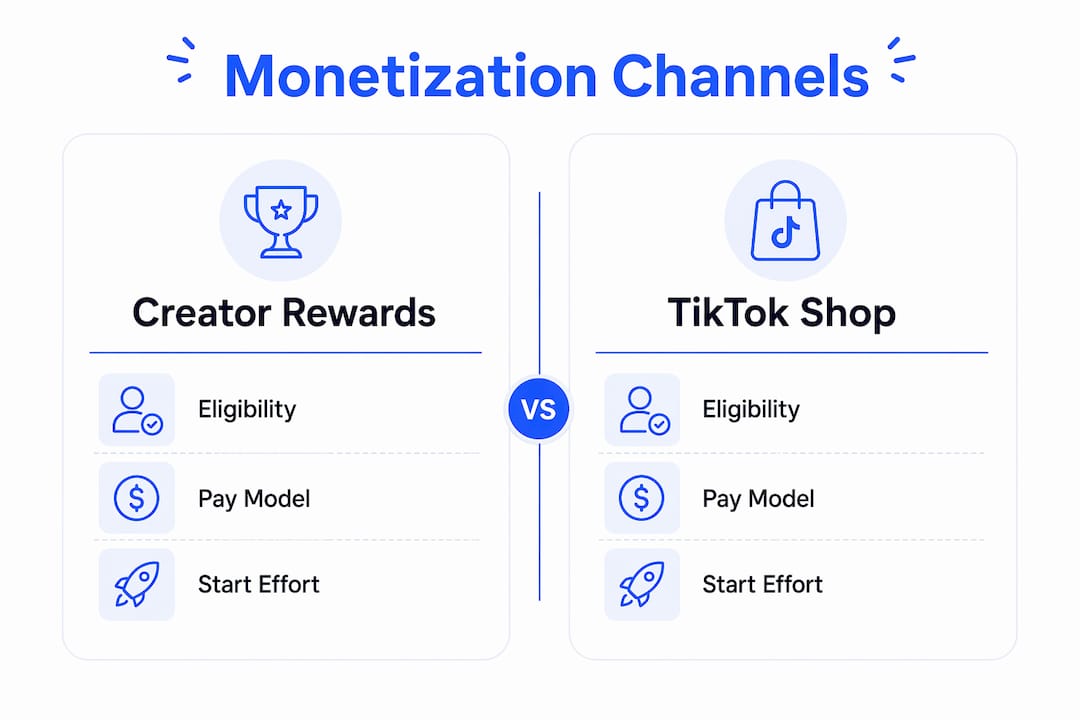 Monetization Channels

Creator Rewards

Eligibility

Pay Model

Start Effort

VS

TikTok Shop

Eligibility

Pay Model

Start Effort